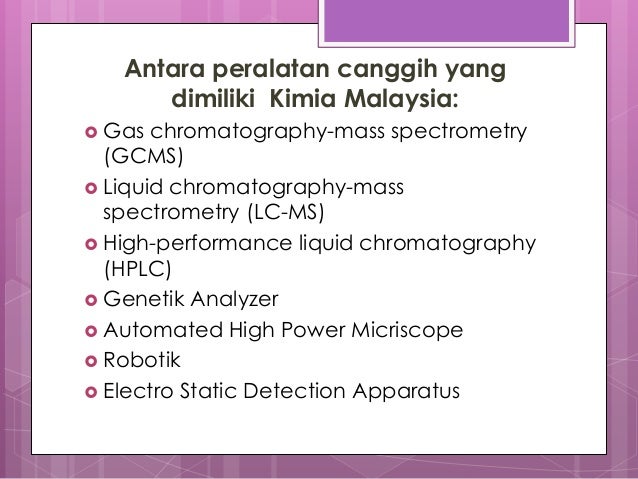 Antara peralatan canggih yang dimiliki Kimia Malaysia:

Gas chromatography-mass spectrometry (GCMS)

Liquid chromatography-mass spectrometry (LC-MS)

High-performance liquid chromatography (HPLC)

Genetik Analyzer

Automated High Power Micriscope

Robotik

Electro Static Detection Apparatus